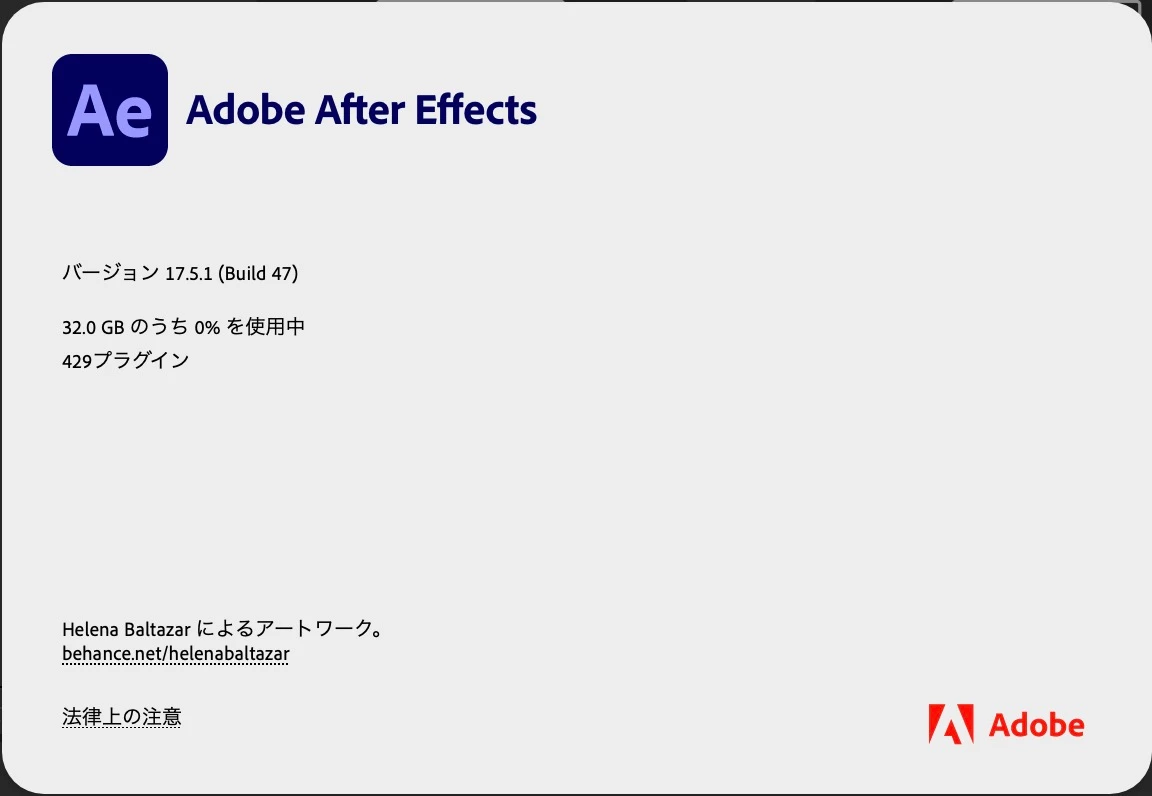 Ae

Adobe After Effects

バージョン 17.5.1 (Build 47)

32.0 GB のうち 0% を使用中
429プラグイン

Helena Baltazar によるアートワーク。
behance.net/helenabaltazar

法律上の注意

Adobe